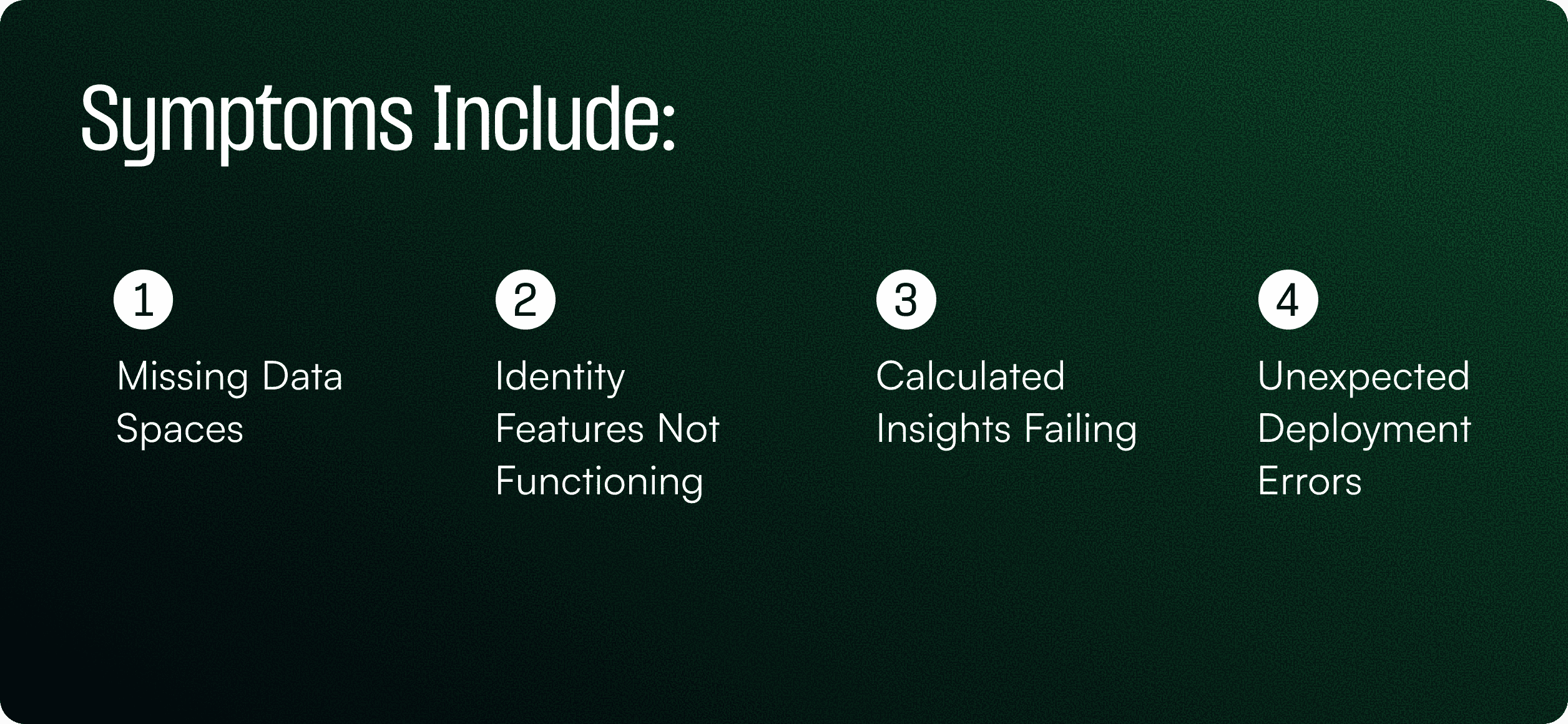 Symptoms Include:

1
Missing Data Spaces

2
Identity Features Not Functioning

3
Calculated Insights Failing

4
Unexpected Deployment Errors